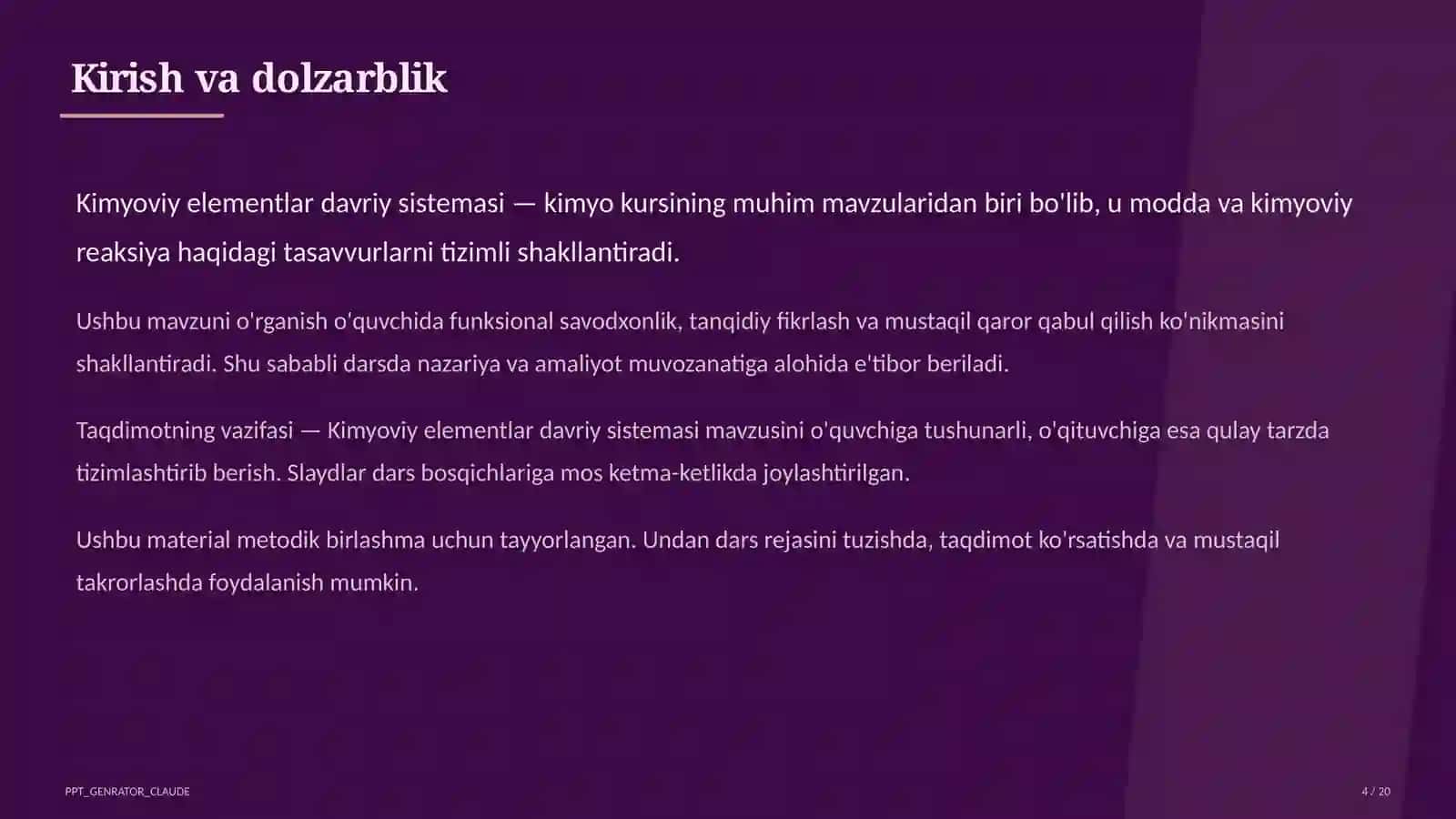 Kirish va dolzarblik

Kimyoviy elementlar davriy sistemasi — kimyo kursining muhim mavzularidan biri bo'lib, u modda va kimyoviy reaksiya haqidagi tasavvurlarni tizimli shakllantiradi.

Ushbu mavzuni o'rganish o'quvchida funksional savodxonlik, tanqidiy fikrlash va mustaqil qaror qabul qilish ko'nikmasini shakllantiradi. Shu sababli darsda nazariya va amaliyot muvozanatiga alohida e'tibor beriladi.

Taqdimotning vazifasi — Kimyoviy elementlar davriy sistemasi mavzusini o'quvchiga tushunarli, o'qituvchiga esa qulay tarzda tizimlashtirib berish. Slaydlar dars bosqichlariga mos ketma-ketlikda joylashtirilgan.

Ushbu material metodik birlashma uchun tayyorlangan. Undan dars rejasini tuzishda, taqdimot ko'rsatishda va mustaqil takrorlashda foydalanish mumkin.

PPT_GENRATOR_CLAUDE

4 / 20